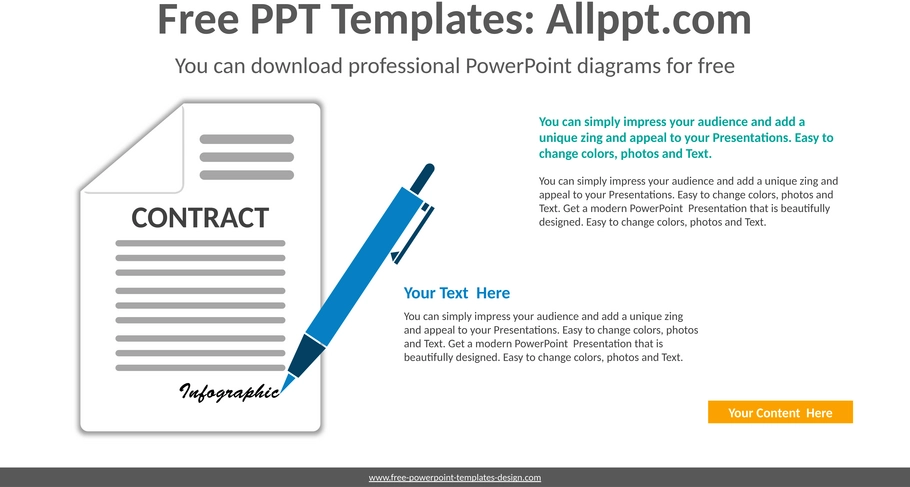 Free PPT Templates: Allppt.com

You can download professional PowerPoint diagrams for free

CONTRACT

Infographic

You can simply impress your audience and add a unique zing and appeal to your Presentations. Easy to change colors, photos and Text.

You can simply impress your audience and add a unique zing and appeal to your Presentations. Easy to change colors, photos and Text. Get a modern PowerPoint Presentation that is beautifully designed. Easy to change colors, photos and Text.

Your Text Here

You can simply impress your audience and add a unique zing and appeal to your Presentations. Easy to change colors, photos and Text. Get a modern PowerPoint Presentation that is beautifully designed. Easy to change colors, photos and Text.

Your Content Here

www.free-powerpoint-templates-design.com